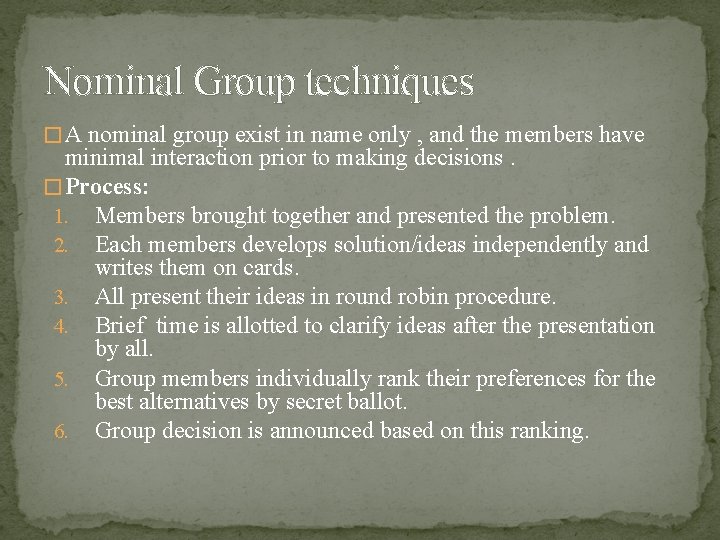 Nominal Group techniques

□ A nominal group exist in name only , and the members have minimal interaction prior to making decisions .

□ Process:

1. Members brought together and presented the problem.
2. Each members develops solution/ideas independently and writes them on cards.
3. All present their ideas in round robin procedure.
4. Brief time is allotted to clarify ideas after the presentation by all.
5. Group members individually rank their preferences for the best alternatives by secret ballot.
6. Group decision is announced based on this ranking.